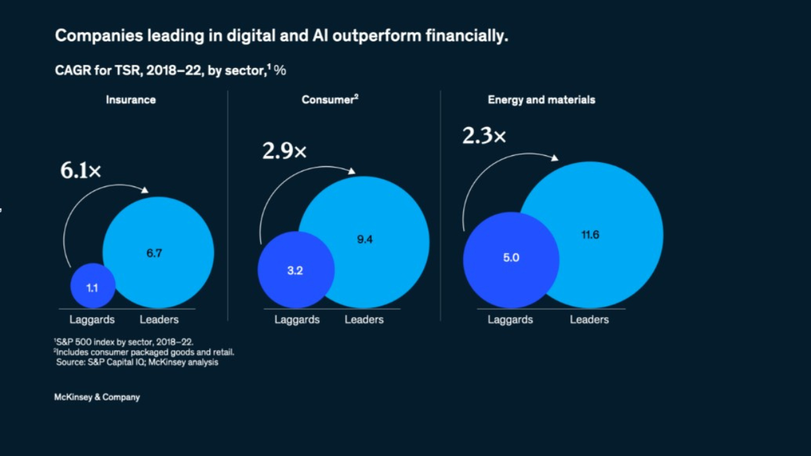 Companies leading in digital and AI outperform financially.

CAGR for TSR, 2018–22, by sector,$^1$ %

Insurance

6.1×

1.1

6.7

Laggards

Leaders

Consumer$^2$

2.9×

3.2

9.4

Laggards

Leaders

Energy and materials

2.3×

5.0

11.6

Laggards

Leaders

$^1$S&P 500 index by sector, 2018–22.
$^2$Includes consumer packaged goods and retail.
Source: S&P Capital IQ; McKinsey analysis

McKinsey & Company